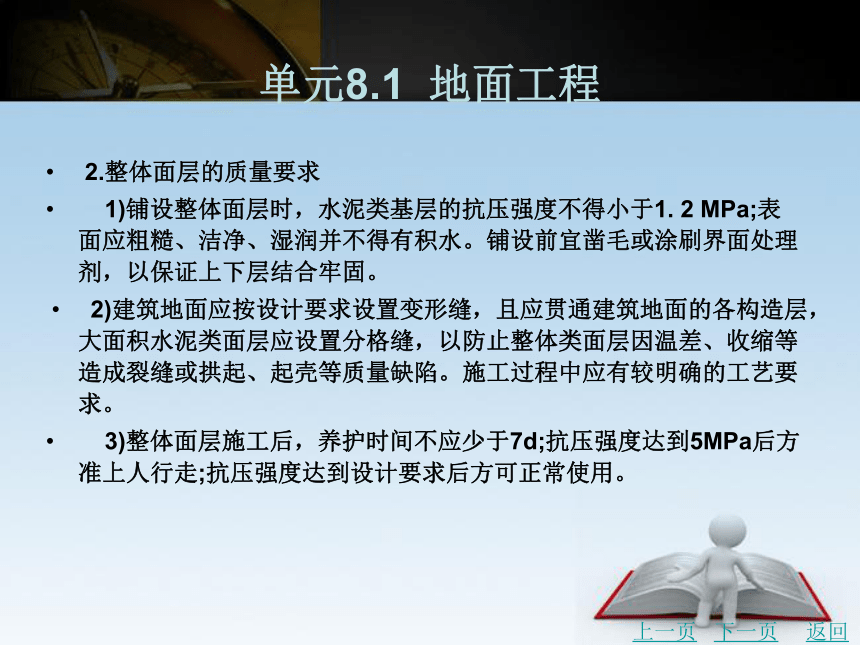 单元8.1 地面工程

• 2.整体面层的质量要求

• 1)铺设整体面层时，水泥类基层的抗压强度不得小于1. 2 MPa;表面应粗糙、洁净、湿润并不得有积水。铺设前宜凿毛或涂刷界面处理剂，以保证上下层结合牢固。

• 2)建筑地面应按设计要求设置变形缝，且应贯通建筑地面的各构造层，大面积水泥类面层应设置分格缝，以防止整体类面层因温差、收缩等造成裂缝或拱起、起壳等质量缺陷。施工过程中应有较明确的工艺要求。

• 3)整体面层施工后，养护时间不应少于7d;抗压强度达到5MPa后方准上人行走;抗压强度达到设计要求后方可正常使用。

上一页 下一页 返回